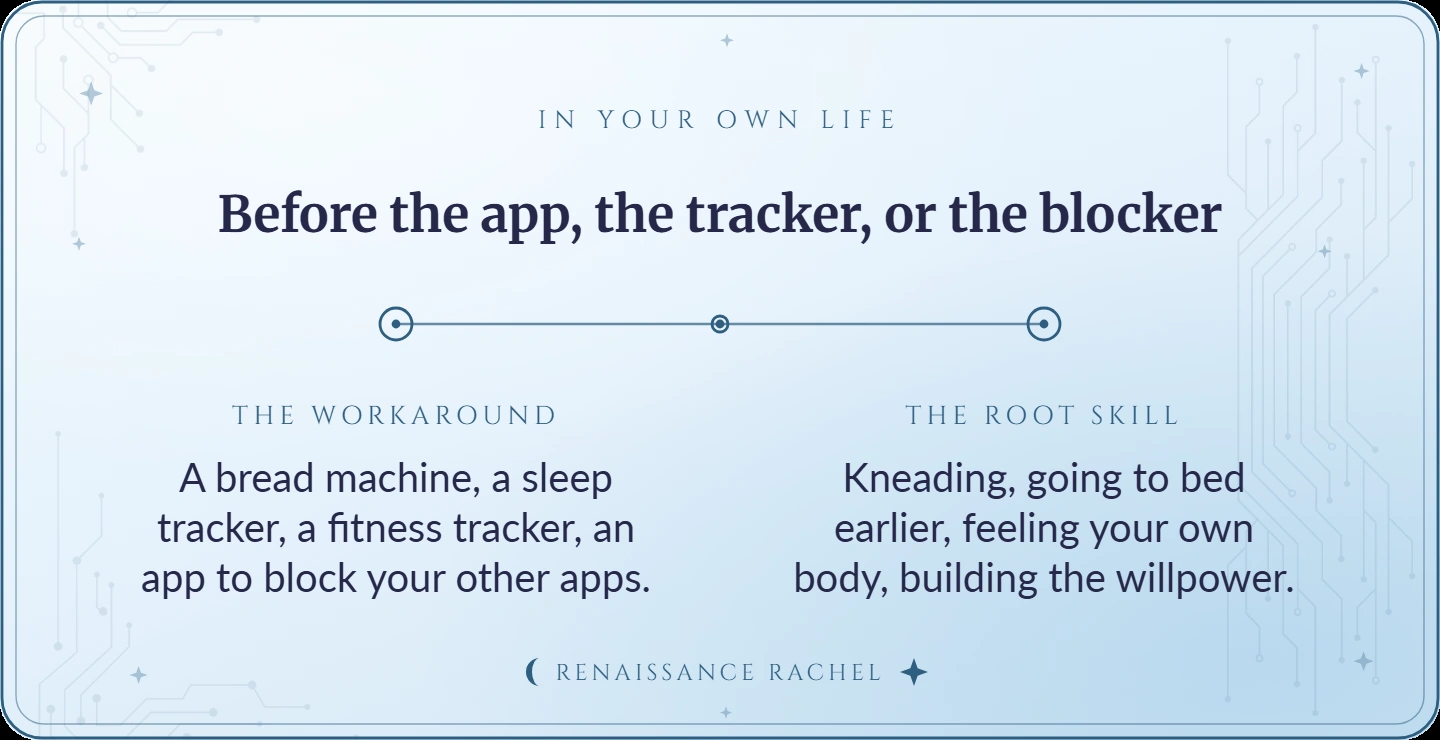 IN YOUR OWN LIFE

Before the app, the tracker, or the blocker

THE WORKAROUND

A bread machine, a sleep tracker, a fitness tracker, an app to block your other apps.

THE ROOT SKILL

Kneading, going to bed earlier, feeling your own body, building the willpower.

RENAISSANCE RACHEL